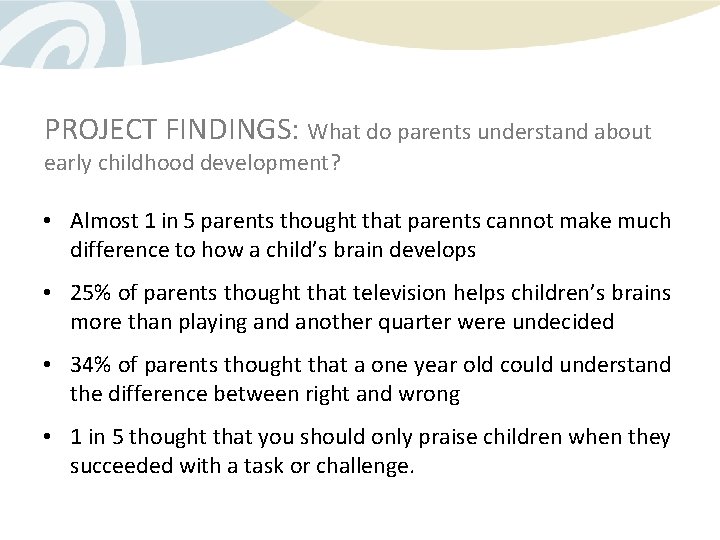 PROJECT FINDINGS: What do parents understand about early childhood development?

• Almost 1 in 5 parents thought that parents cannot make much difference to how a child's brain develops

• 25% of parents thought that television helps children's brains more than playing and another quarter were undecided

• 34% of parents thought that a one year old could understand the difference between right and wrong

• 1 in 5 thought that you should only praise children when they succeeded with a task or challenge.